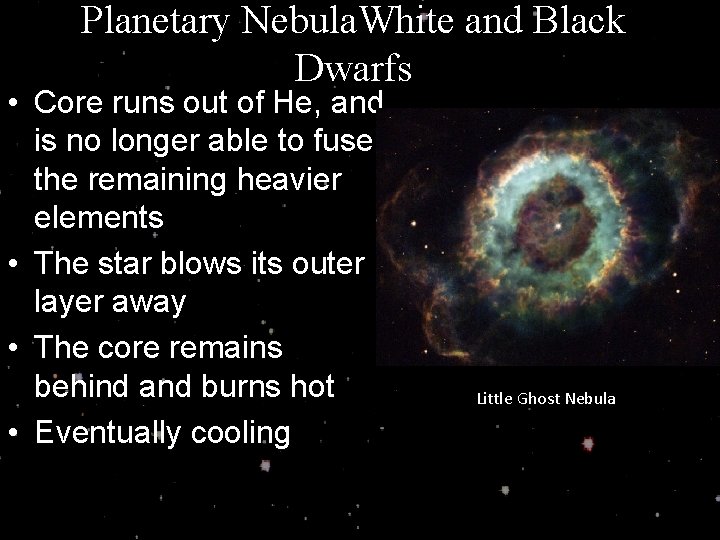 Planetary NebulaWhite and Black Dwarfs

• Core runs out of He, and is no longer able to fuse the remaining heavier elements
• The star blows its outer layer away
• The core remains behind and burns hot
• Eventually cooling

Little Ghost Nebula